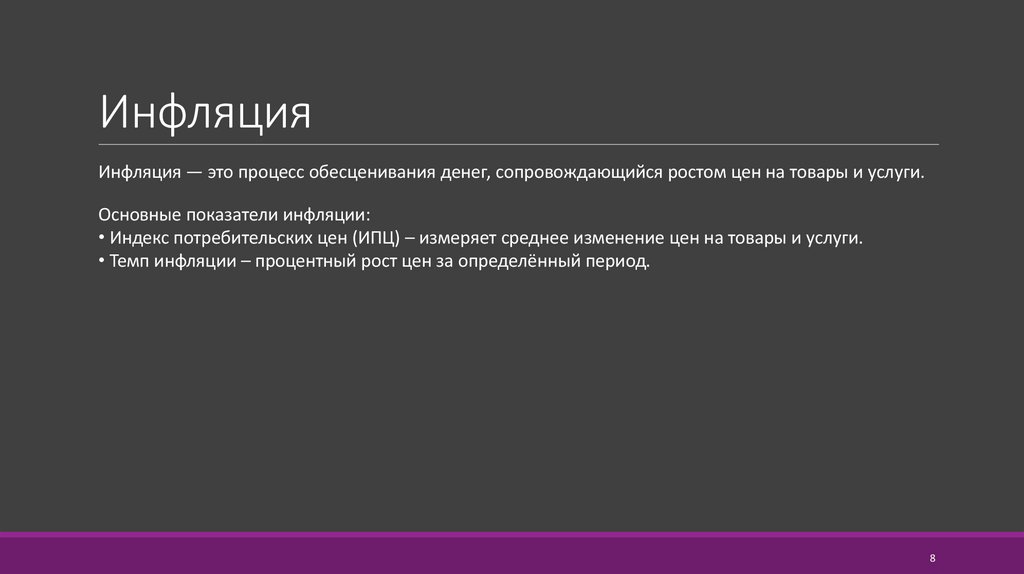 Инфляция

Инфляция — это процесс обесценивания денег, сопровождающийся ростом цен на товары и услуги.

Основные показатели инфляции:
• Индекс потребительских цен (ИПЦ) – измеряет среднее изменение цен на товары и услуги.
• Темп инфляции – процентный рост цен за определённый период.

8